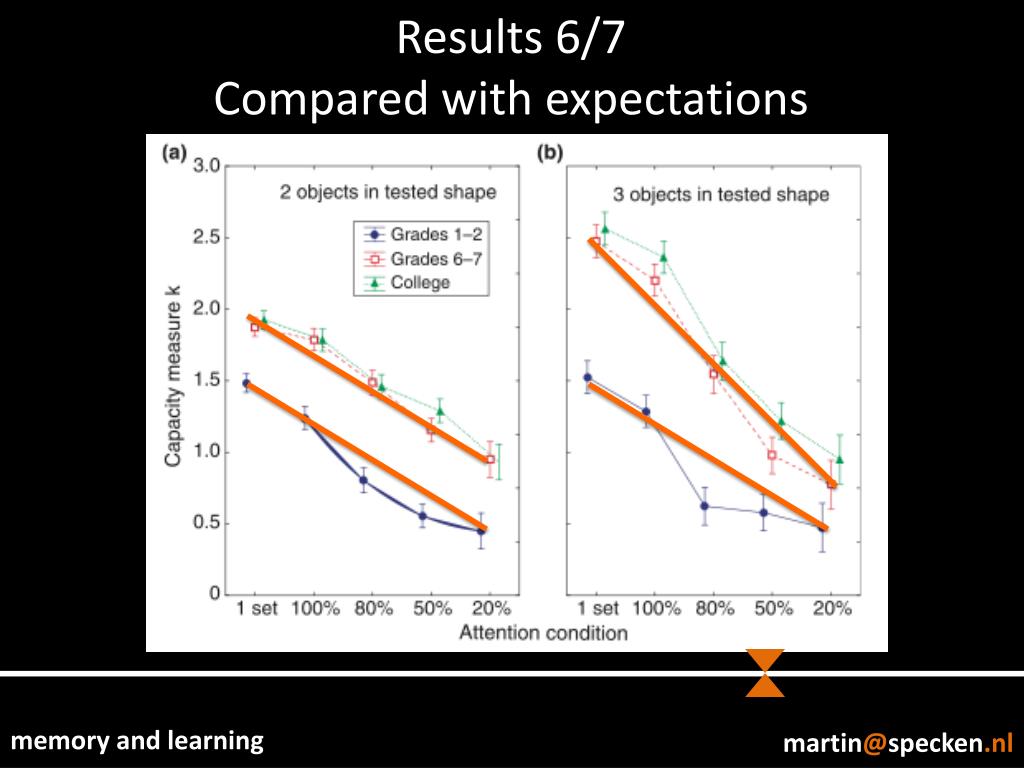 Results 6/7
Compared with expectations

(a)
2 objects in tested shape
Grades 1–2
Grades 6–7
College
Capacity measure k
3.0
2.5
2.0
1.5
1.0
0.5
0
1 set 100% 80% 50% 20%

(b)
3 objects in tested shape
1 set 100% 80% 50% 20%

Attention condition

memory and learning
martin@specken.nl